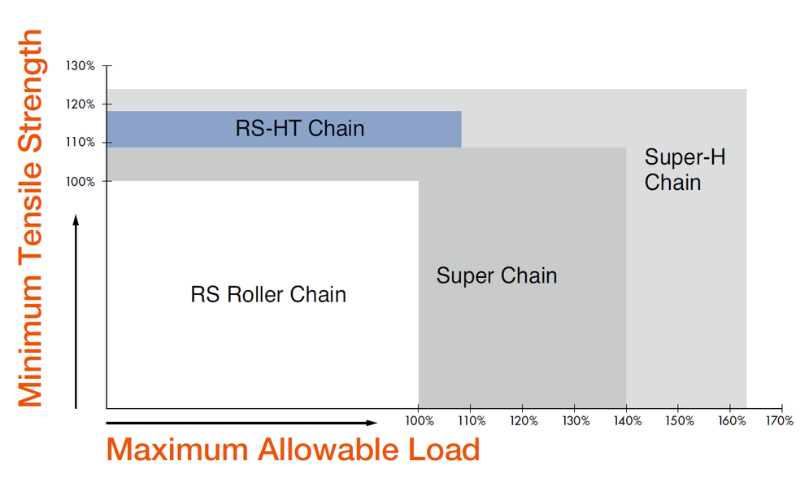 Minimum Tensile Strength

130%
120%
110%
100%

RS-HT Chain

Super-H Chain

Super Chain

RS Roller Chain

100% 110% 120% 130% 140% 150% 160% 170%

Maximum Allowable Load